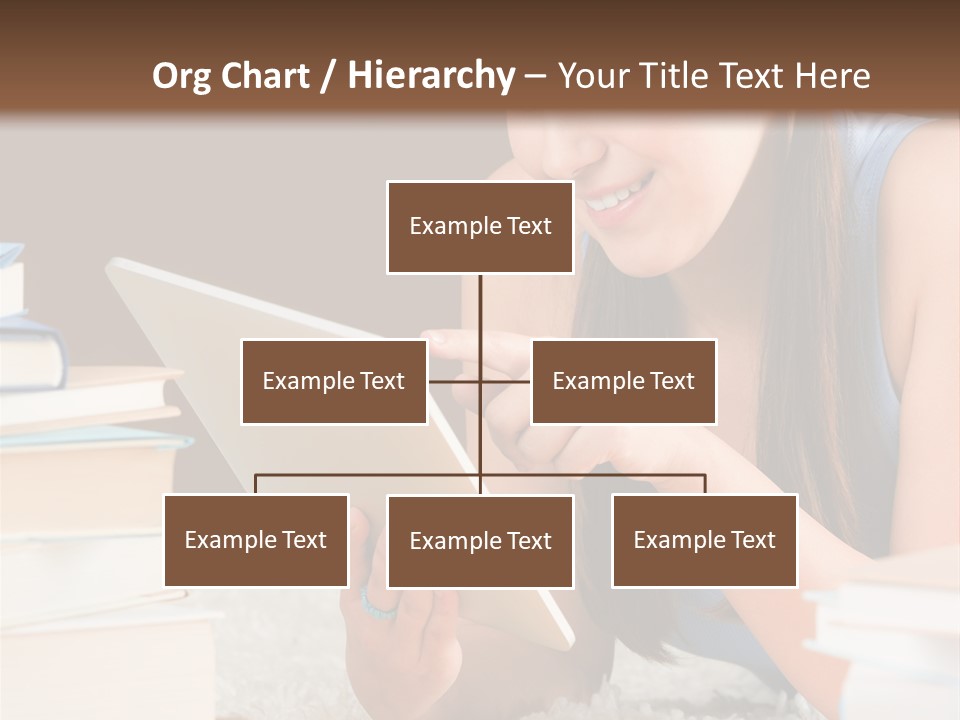 Org Chart / Hierarchy – Your Title Text Here

Example Text

Example Text

Example Text

Example Text

Example Text

Example Text